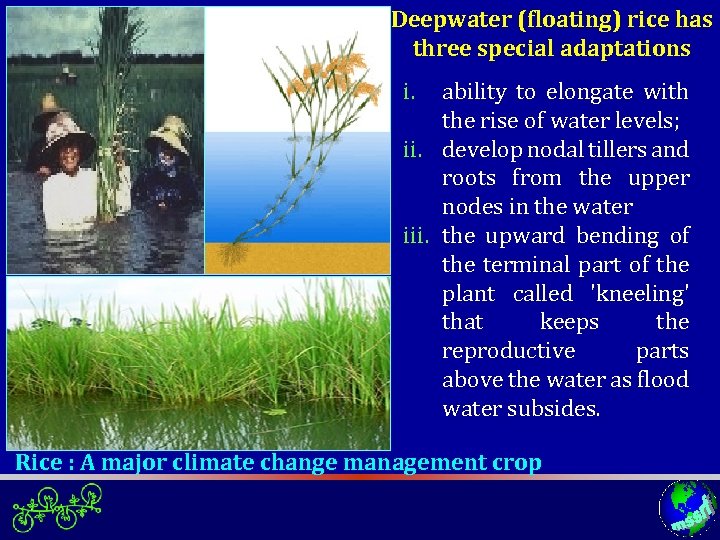 Deepwater (floating) rice has three special adaptations

i. ability to elongate with the rise of water levels;
ii. develop nodal tillers and roots from the upper nodes in the water
iii. the upward bending of the terminal part of the plant called 'kneeling' that keeps the reproductive parts above the water as flood water subsides.

Rice : A major climate change management crop

mssrf